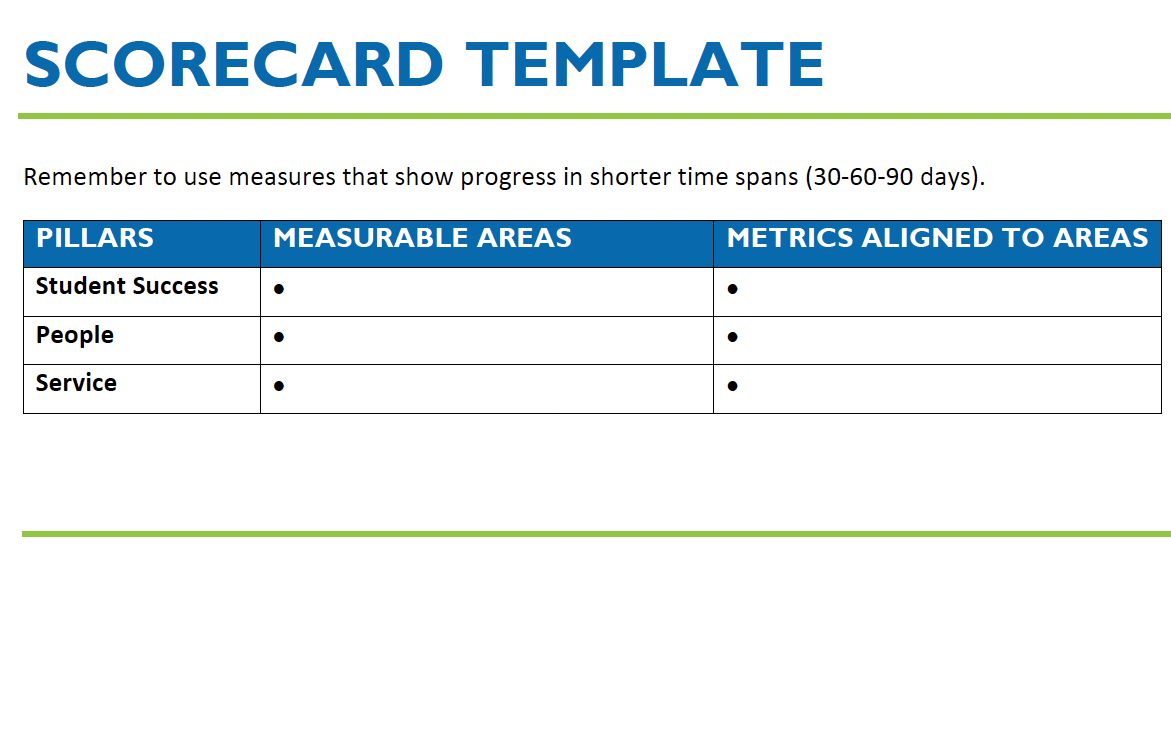 SCORECARD TEMPLATE

Remember to use measures that show progress in shorter time spans (30-60-90 days).

| PILLARS | MEASURABLE AREAS | METRICS ALIGNED TO AREAS |
|---|---|---|
| Student Success | • | • |
| People | • | • |
| Service | • | • |